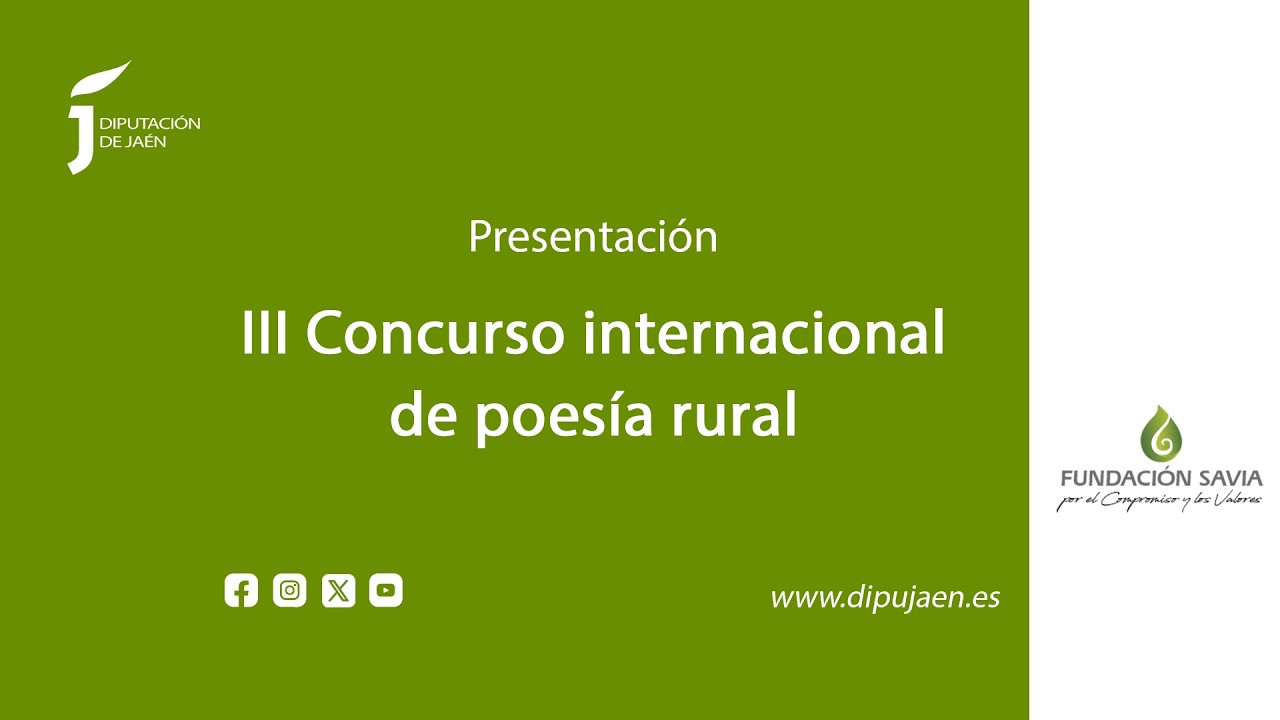 DIPUTACIÓN
DE JAÉN

Presentación

III Concurso internacional de poesía rural

www.dipujaen.es

FUNDACIÓN SAVIA
por el Compromiso y los Valores